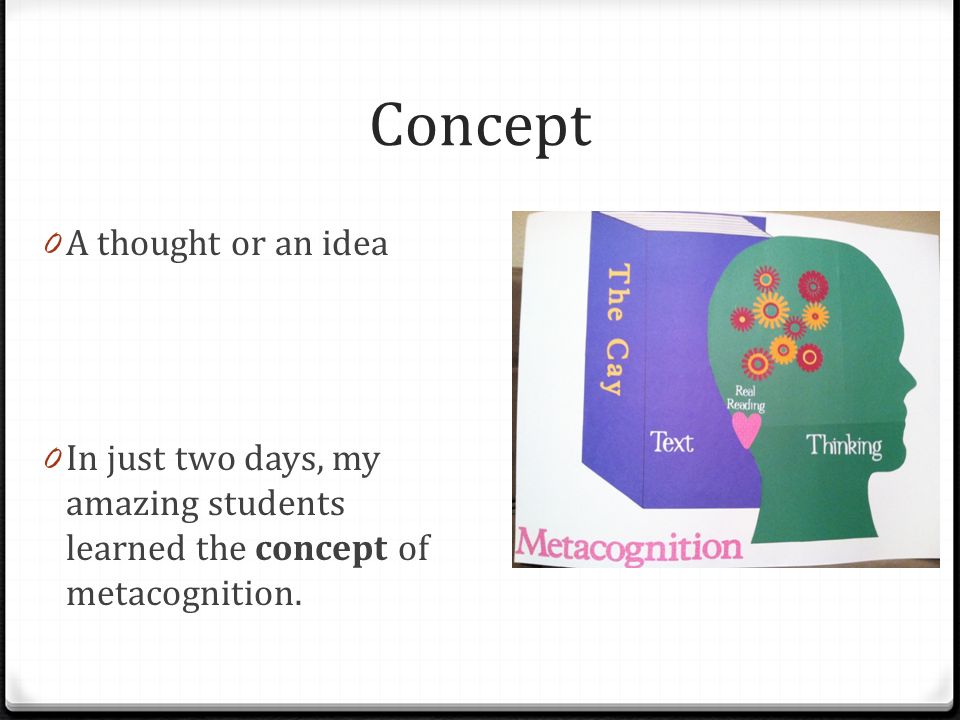 Concept

0 A thought or an idea

0 In just two days, my amazing students learned the **concept** of metacognition.

The Cay

Real Reading

Text

Thinking

Metacognition